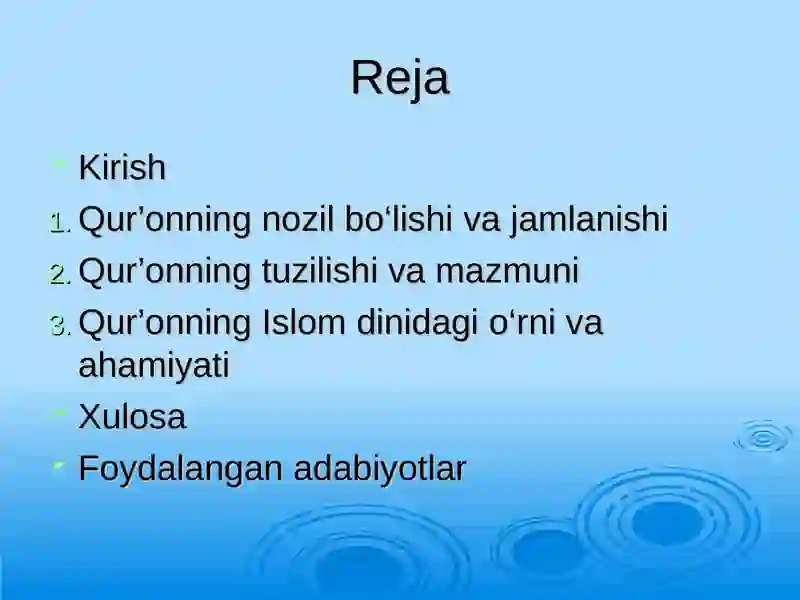 Reja

Kirish

1. Qur’onning nozil bo‘lishi va jamlanishi
2. Qur’onning tuzilishi va mazmuni
3. Qur’onning Islom dinidagi o‘rni va ahamiyati

Xulosa

Foydalangan adabiyotlar